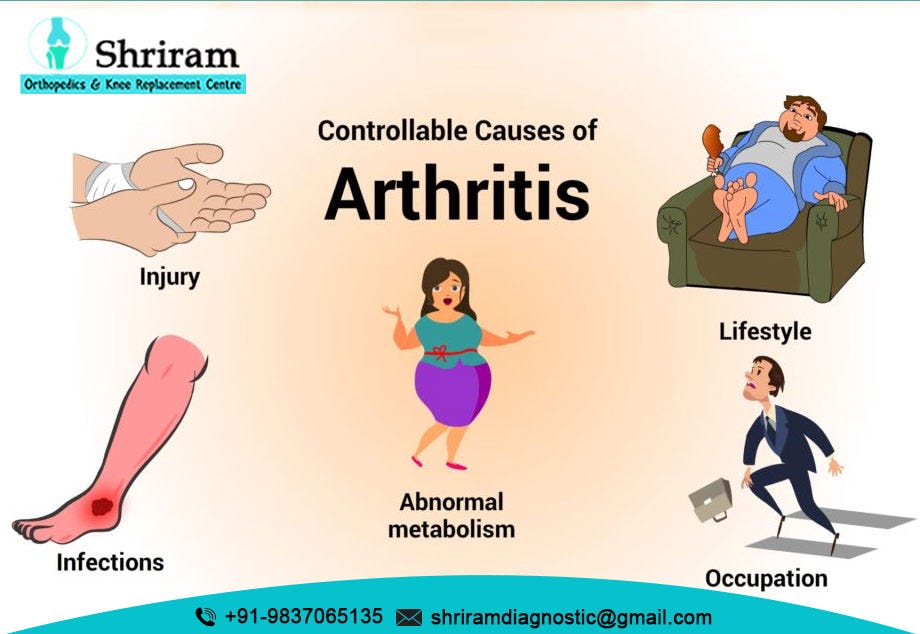 Shriram
Orthopedics & Knee Replacement Centre

Controllable Causes of
Arthritis

Injury

Lifestyle

Abnormal metabolism

Infections

Occupation

+91-9837065135 shriramdiagnostic@gmail.com